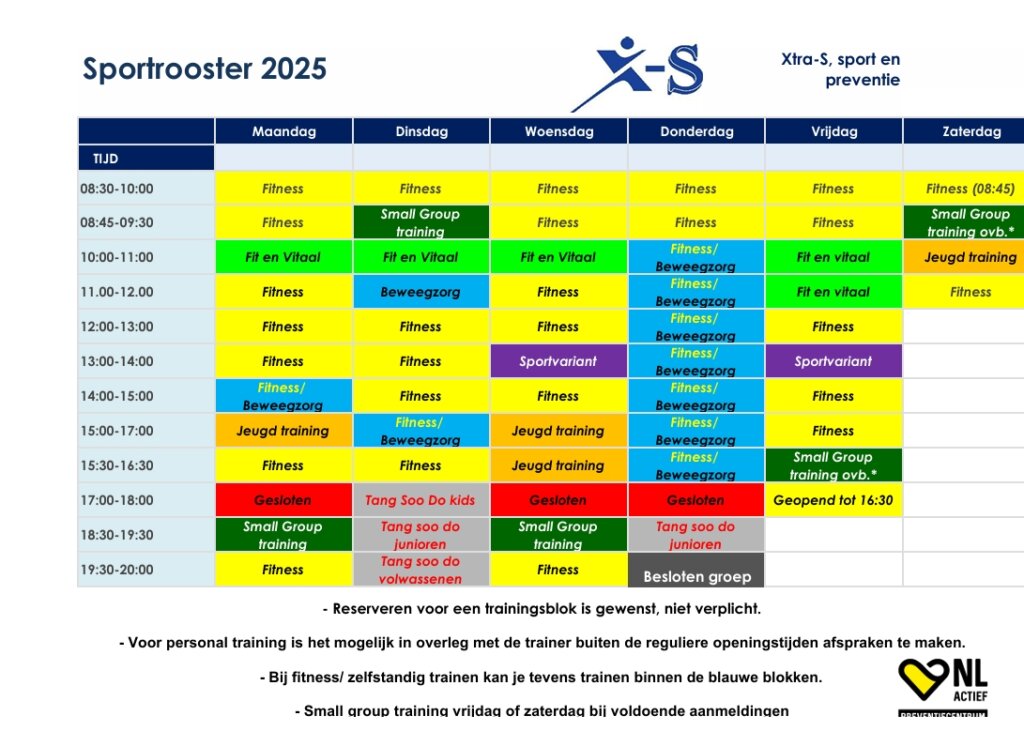 Sportrooster 2025

X-S

Xtra-S, sport en preventie

| | Maandag | Dinsdag | Woensdag | Donderdag | Vrijdag | Zaterdag |
|---|---|---|---|---|---|---|
| TIJD | | | | | | |
| 08:30-10:00 | Fitness | Fitness | Fitness | Fitness | Fitness | Fitness (08:45) |
| 08:45-09:30 | Fitness | Small Group training | Fitness | Fitness | Fitness | Small Group training ovb.* |
| 10:00-11:00 | Fit en Vitaal | Fit en Vitaal | Fit en Vitaal | Fitness/ Beweegzorg | Fit en vitaal | Jeugd training |
| 11.00-12.00 | Fitness | Beweegzorg | Fitness | Fitness/ Beweegzorg | Fit en vitaal | Fitness |
| 12:00-13:00 | Fitness | Fitness | Fitness | Fitness/ Beweegzorg | Fitness | |
| 13:00-14:00 | Fitness | Fitness | Sportvariant | Fitness/ Beweegzorg | Sportvariant | |
| 14:00-15:00 | Fitness/ Beweegzorg | Fitness | Fitness | Fitness/ Beweegzorg | Fitness | |
| 15:00-17:00 | Jeugd training | Fitness/ Beweegzorg | Jeugd training | Fitness/ Beweegzorg | Fitness | |
| 15:30-16:30 | Fitness | Fitness | Jeugd training | Fitness/ Beweegzorg | Small Group training ovb.* | |
| 17:00-18:00 | Gesloten | Tang Soo Do kids | Gesloten | Gesloten | Geopend tot 16:30 | |
| 18:30-19:30 | Small Group training | Tang soo do junioren | Small Group training | Tang soo do junioren | | |
| 19:30-20:00 | Fitness | Tang soo do volwassenen | Fitness | Besloten groep | | |

- Reserveren voor een trainingsblok is gewenst, niet verplicht.

- Voor personal training is het mogelijk in overleg met de trainer buiten de reguliere openingstijden afspraken te maken.

- Bij fitness/ zelfstandig trainen kan je tevens trainen binnen de blauwe blokken.

- Small group training vrijdag of zaterdag bij voldoende aanmeldingen

NL ACTIEF
PREVENTIECENTRUM